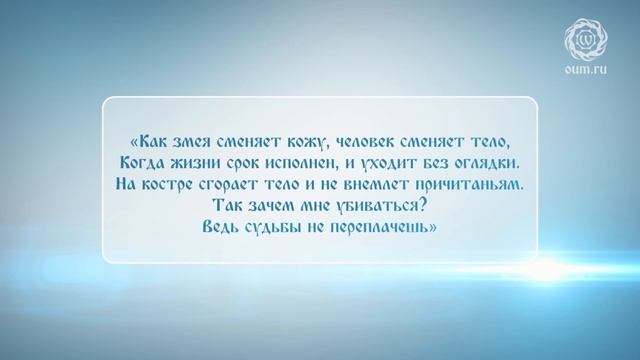 oum.ru

«Как змея сменяет кожу, человек сменяет тело,
Когда жизни срок исполнен, и уходит без оглядки.
На костре сгорает тело и не внемлет причитаньям.
Так зачем мне убиваться?
Ведь судьбы не переплачешь»